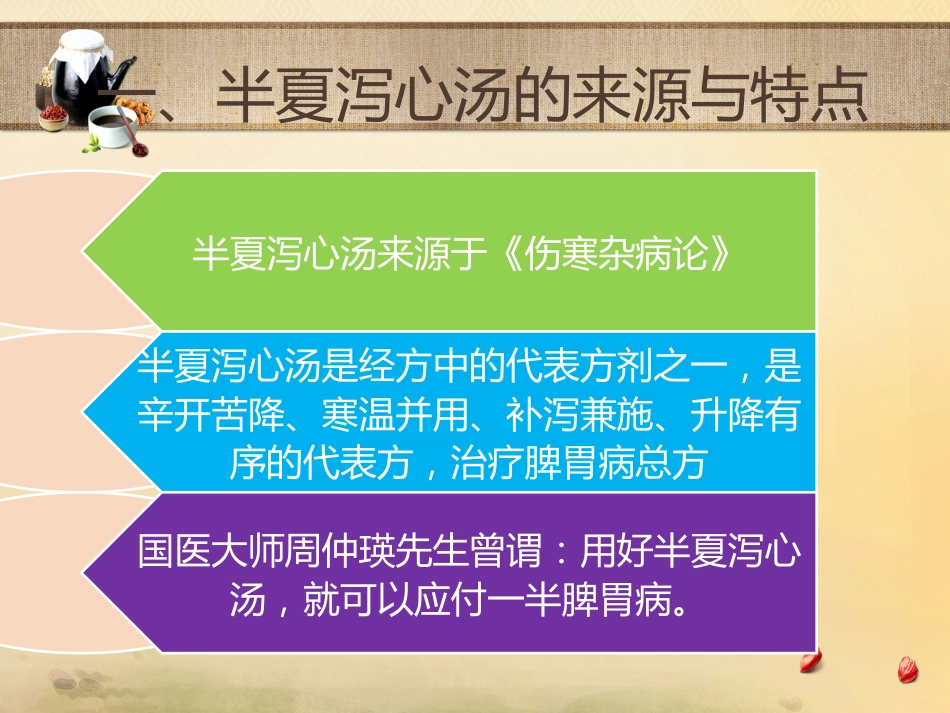 一、半夏泻心汤的来源与特点

半夏泻心汤来源于《伤寒杂病论》

半夏泻心汤是经方中的代表方剂之一，是辛开苦降、寒温并用、补泻兼施、升降有序的代表方，治疗脾胃病总方

国医大师周仲瑛先生曾谓：用好半夏泻心汤，就可以应付一半脾胃病。